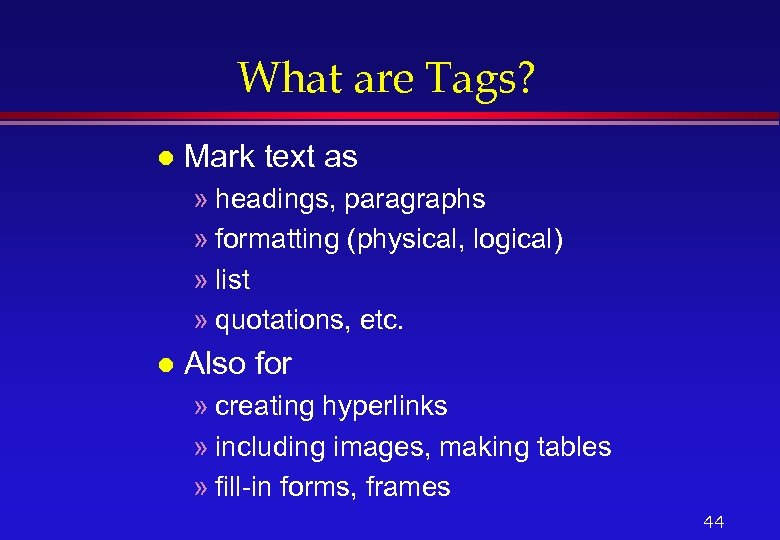 What are Tags?

● Mark text as
» headings, paragraphs
» formatting (physical, logical)
» list
» quotations, etc.

● Also for
» creating hyperlinks
» including images, making tables
» fill-in forms, frames

44